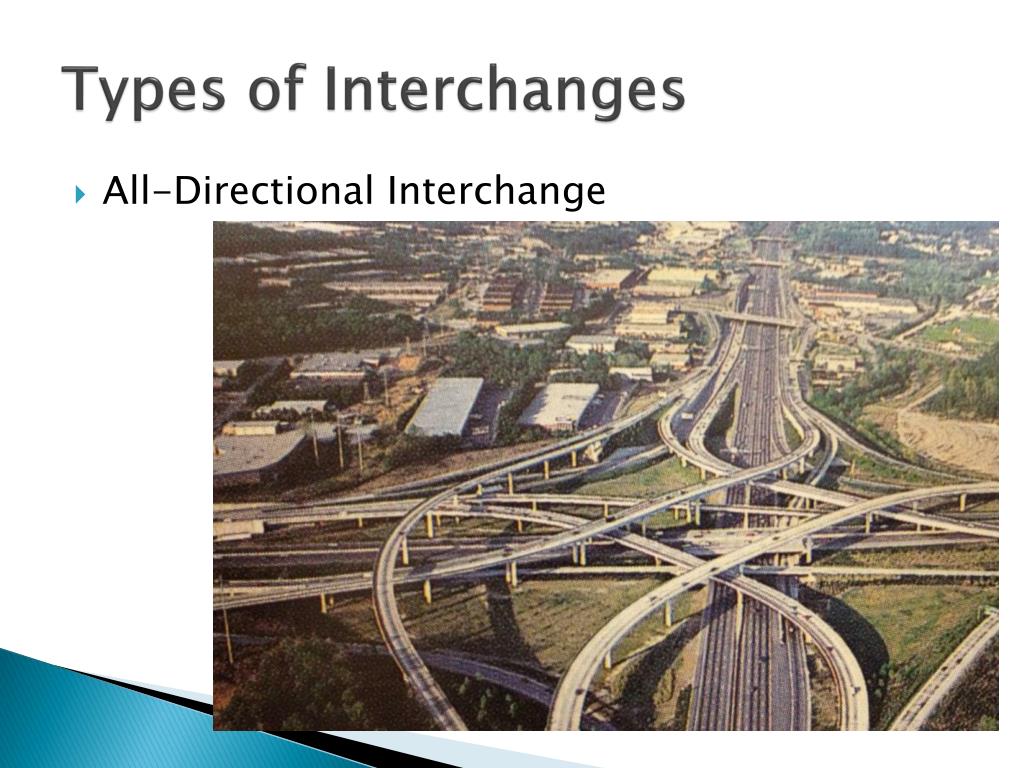 Types of Interchanges

All-Directional Interchange